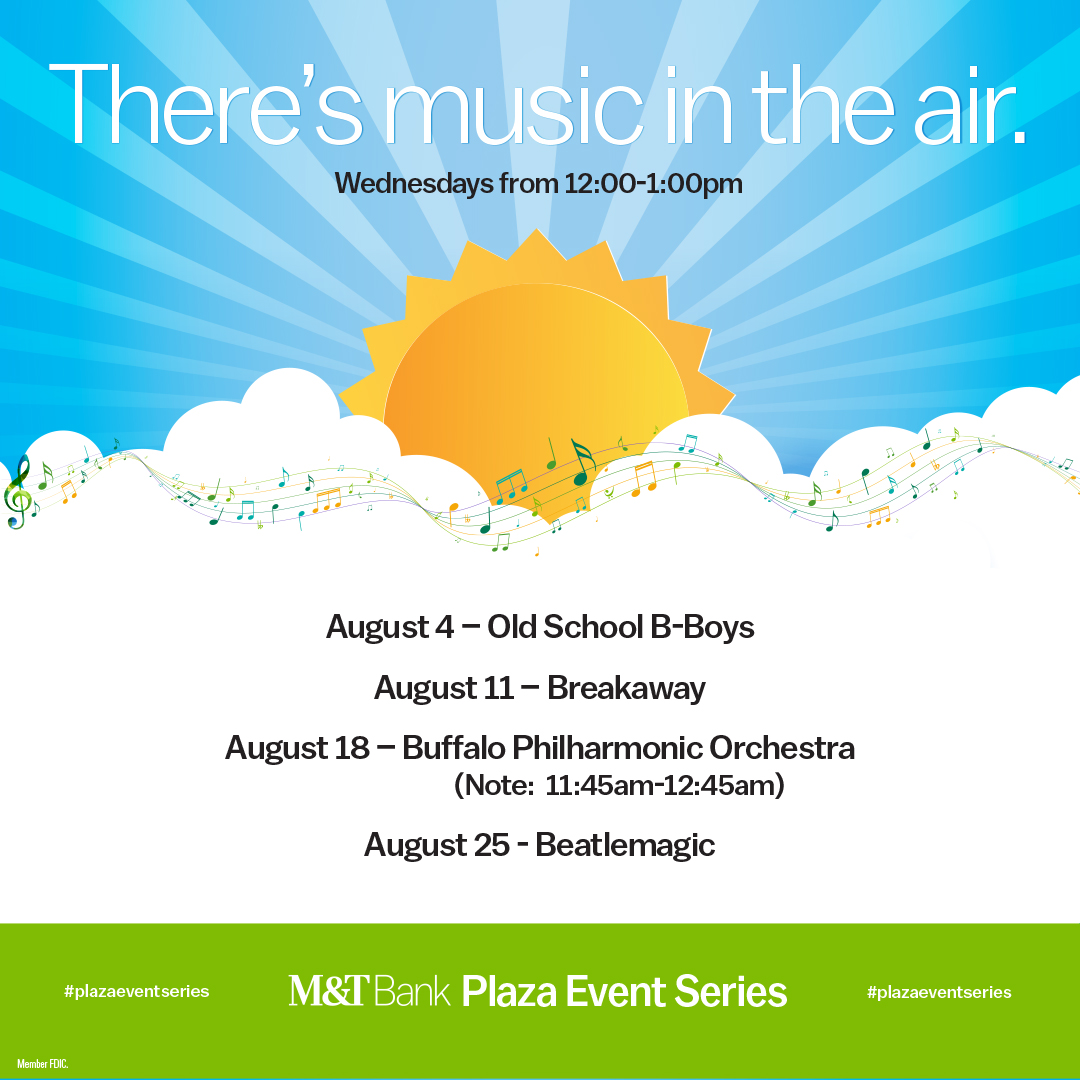 There's music in the air.

Wednesdays from 12:00-1:00pm

August 4 – Old School B-Boys

August 11 – Breakaway

August 18 – Buffalo Philharmonic Orchestra
(Note: 11:45am-12:45am)

August 25 - Beatlemagic

#plazaeventseries

M&T Bank Plaza Event Series

#plazaeventseries

Member FDIC.